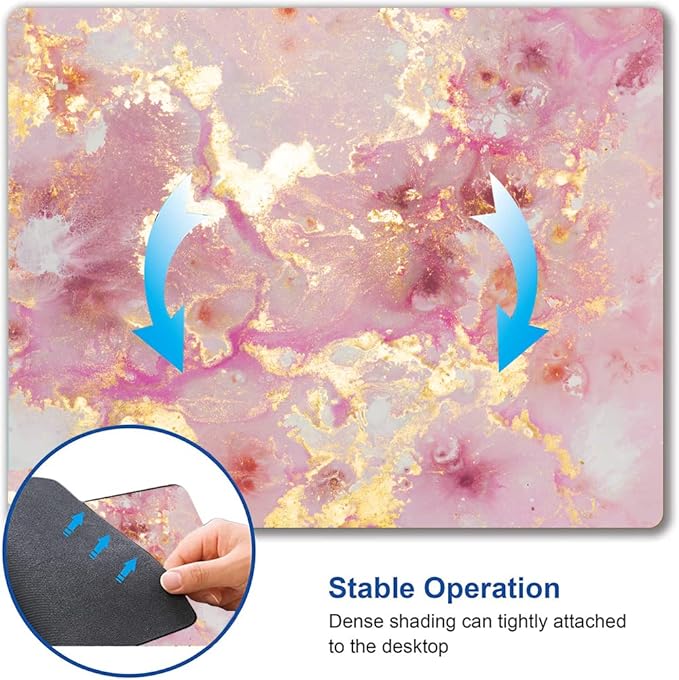 Stable Operation

Dense shading can tightly attached to the desktop